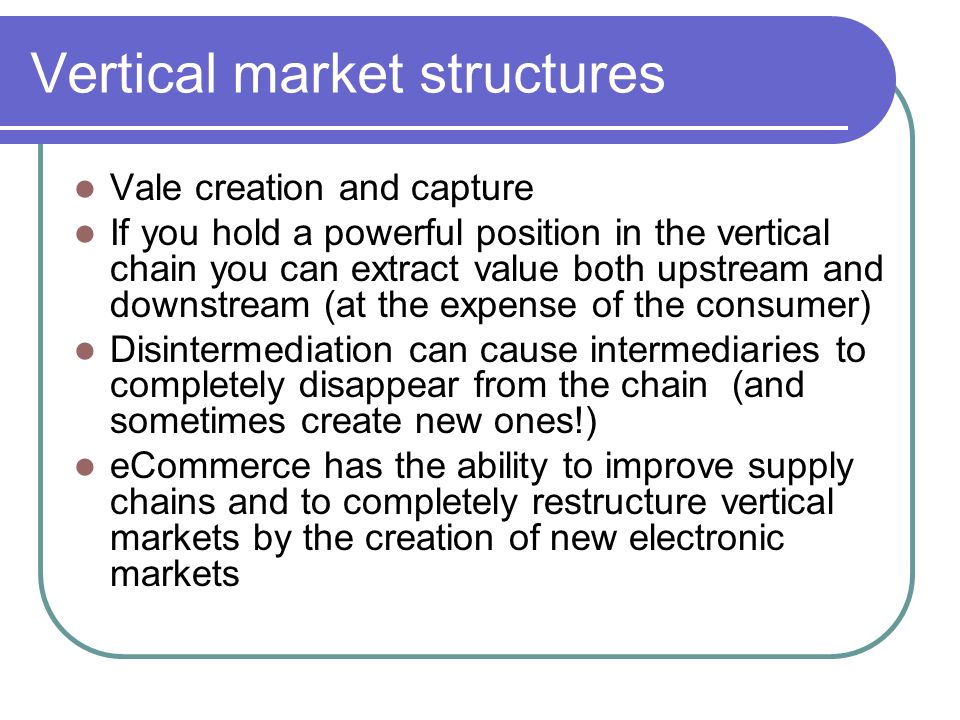 Vertical market structures

- Vale creation and capture
- If you hold a powerful position in the vertical chain you can extract value both upstream and downstream (at the expense of the consumer)
- Disintermediation can cause intermediaries to completely disappear from the chain (and sometimes create new ones!)
- eCommerce has the ability to improve supply chains and to completely restructure vertical markets by the creation of new electronic markets